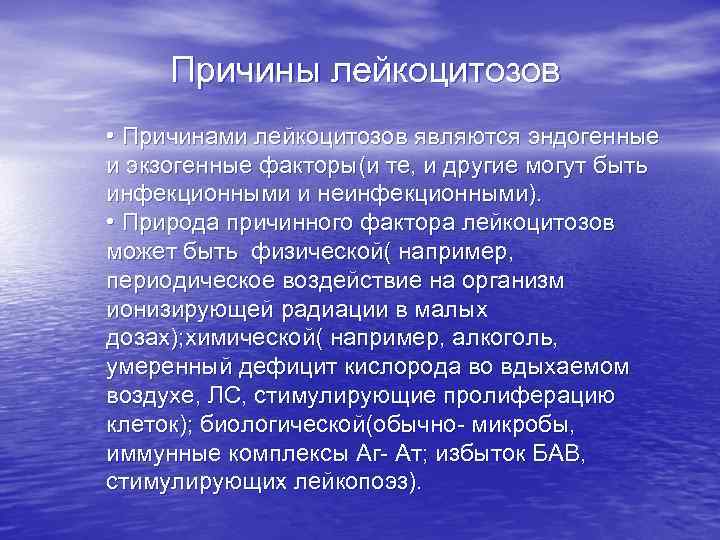 Причины лейкоцитозов

• Причинами лейкоцитозов являются эндогенные и экзогенные факторы(и те, и другие могут быть инфекционными и неинфекционными).
• Природа причинного фактора лейкоцитозов может быть физической( например, периодическое воздействие на организм ионизирующей радиации в малых дозах);химической( например, алкоголь, умеренный дефицит кислорода во вдыхаемом воздухе, ЛС, стимулирующие пролиферацию клеток); биологической(обычно- микробы, иммунные комплексы Аг- Ат; избыток БАВ, стимулирующих лейкопоэз).